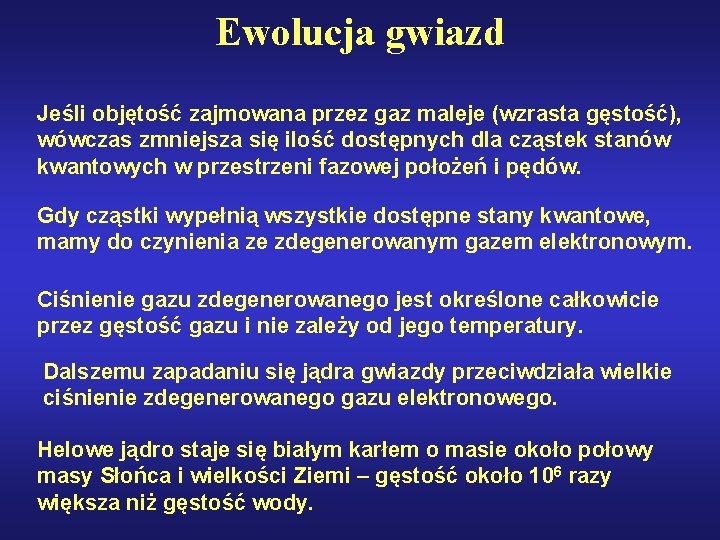 Ewolucja gwiazd

Jeśli objętość zajmowana przez gaz maleje (wzrasta gęstość), wówczas zmniejsza się ilość dostępnych dla cząstek stanów kwantowych w przestrzeni fazowej położeń i pędów.

Gdy cząstki wypełnią wszystkie dostępne stany kwantowe, mamy do czynienia ze zdegenerowanym gazem elektronowym.

Ciśnienie gazu zdegenerowanego jest określone całkowicie przez gęstość gazu i nie zależy od jego temperatury.

Dalszemu zapadaniu się jądra gwiazdy przeciwdziała wielkie ciśnienie zdegenerowanego gazu elektronowego.

Helowe jądro staje się białym karłem o masie około połowy masy Słońca i wielkości Ziemi – gęstość około $10^6$ razy większa niż gęstość wody.